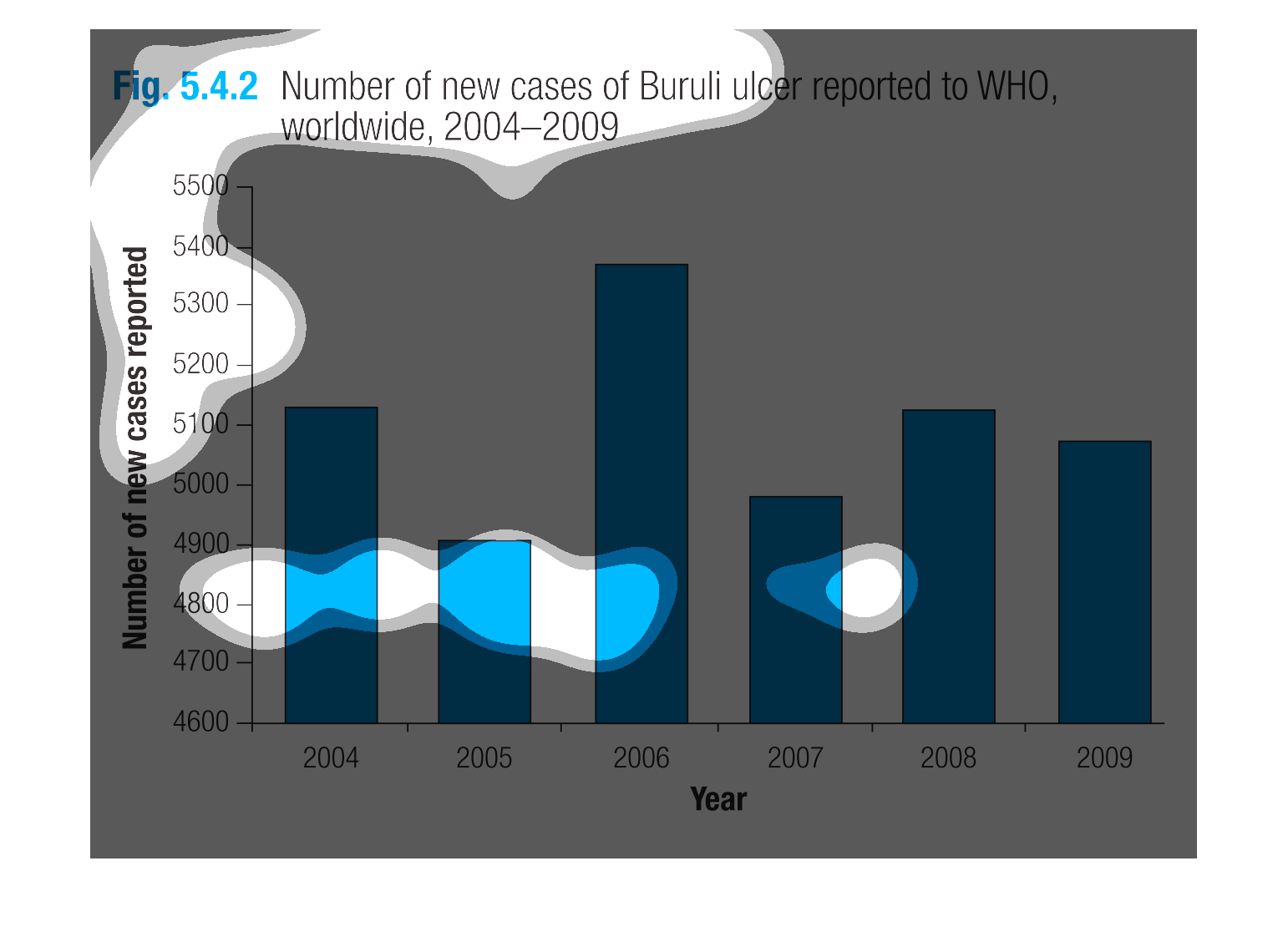 Fig. 5.4.2 Number of new cases of Buruli ulcer reported to WHO, worldwide, 2004–2009

Number of new cases reported

5500
5400
5300
5200
5100
5000
4900
4800
4700
4600

2004
2005
2006
2007
2008
2009

Year